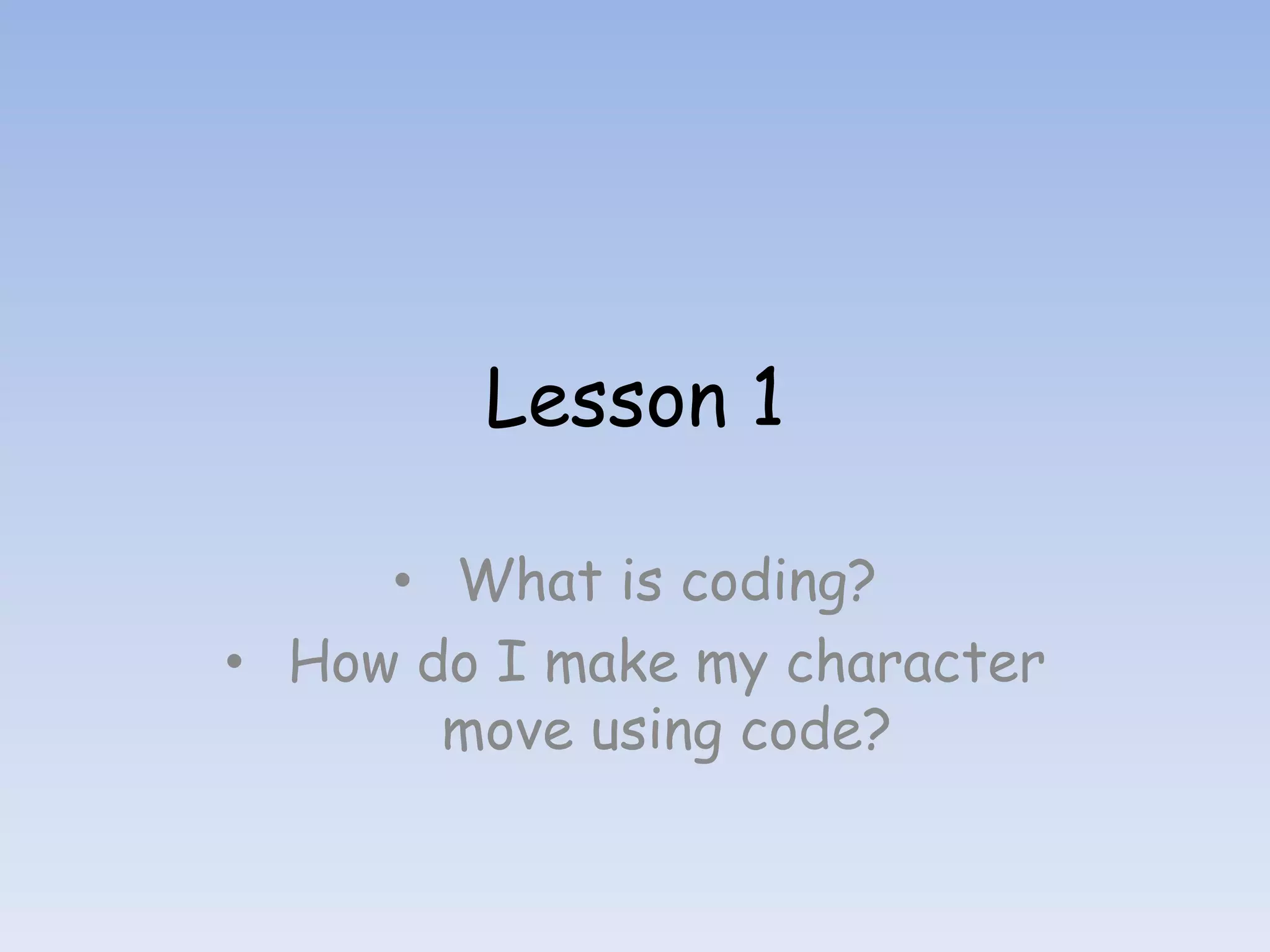 Lesson 1

• What is coding?
• How do I make my character move using code?